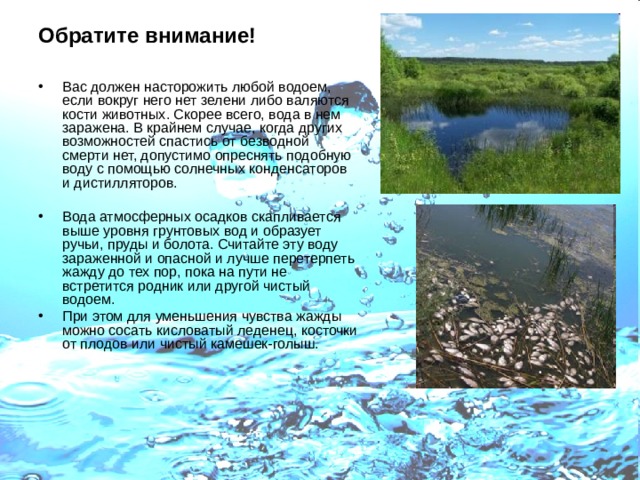 Обратите внимание!

• Вас должен насторожить любой водоем, если вокруг него нет зелени либо валяются кости животных. Скорее всего, вода в нем заражена. В крайнем случае, когда других возможностей спастись от безводной смерти нет, допустимо опреснять подобную воду с помощью солнечных конденсаторов и дистилляторов.

• Вода атмосферных осадков скапливается выше уровня грунтовых вод и образует ручьи, пруды и болота. Считайте эту воду зараженной и опасной и лучше перетерпеть жажду до тех пор, пока на пути не встретится родник или другой чистый водоем.

• При этом для уменьшения чувства жажды можно сосать кисловатый леденец, косточки от плодов или чистый камешек-голыш.